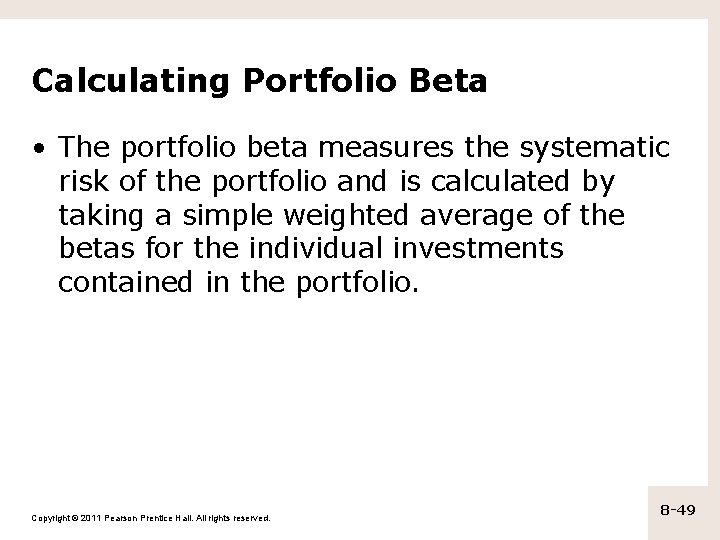 Calculating Portfolio Beta

• The portfolio beta measures the systematic risk of the portfolio and is calculated by taking a simple weighted average of the betas for the individual investments contained in the portfolio.

Copyright © 2011 Pearson Prentice Hall. All rights reserved.

8-49